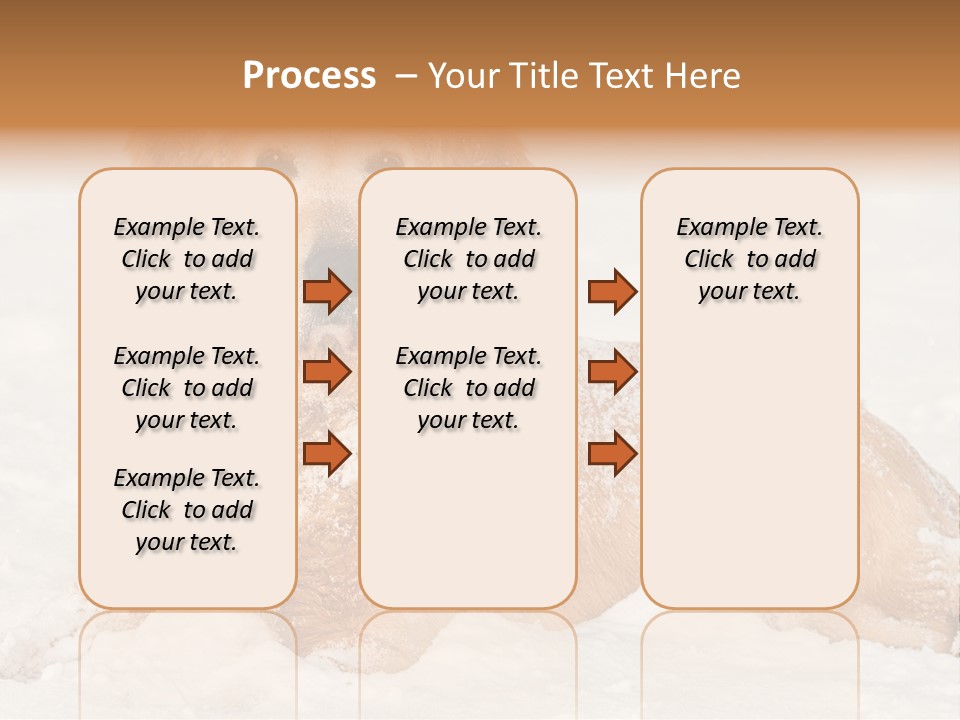 Process – Your Title Text Here

Example Text. Click to add your text.

Example Text. Click to add your text.

Example Text. Click to add your text.

Example Text. Click to add your text.

Example Text. Click to add your text.

Example Text. Click to add your text.